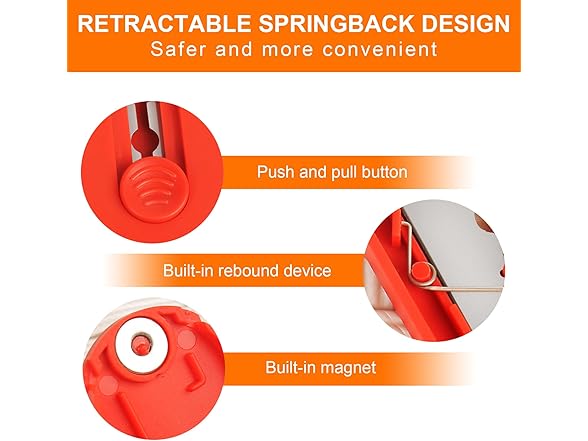 RETRACTABLE SPRINGBACK DESIGN
Safer and more convenient

Push and pull button

Built-in rebound device

Built-in magnet